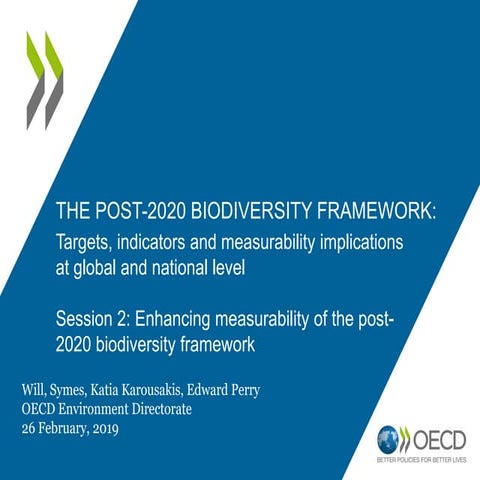 THE POST-2020 BIODIVERSITY FRAMEWORK:
Targets, indicators and measurability implications at global and national level

Session 2: Enhancing measurability of the post-2020 biodiversity framework

Will, Symes, Katia Karousakis, Edward Perry
OECD Environment Directorate
26 February, 2019

OECD
BETTER POLICIES FOR BETTER LIVES